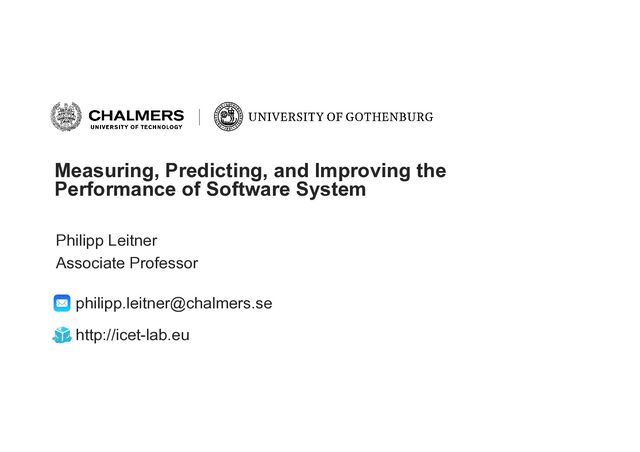 CHALMERS
UNIVERSITY OF TECHNOLOGY

UNIVERSITY OF GOTHENBURG

Measuring, Predicting, and Improving the Performance of Software System

Philipp Leitner
Associate Professor

philipp.leitner@chalmers.se

http://icet-lab.eu